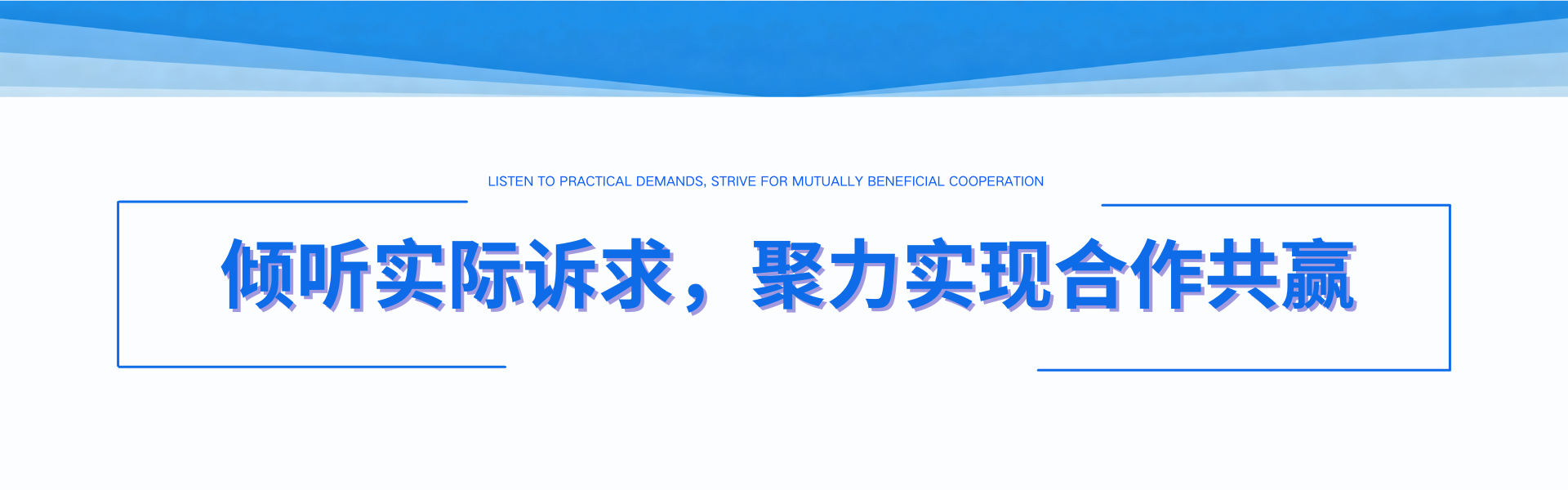 LISTEN TO PRACTICAL DEMANDS, STRIVE FOR MUTUALLY BENEFICIAL COOPERATION

倾听实际诉求，聚力实现合作共赢